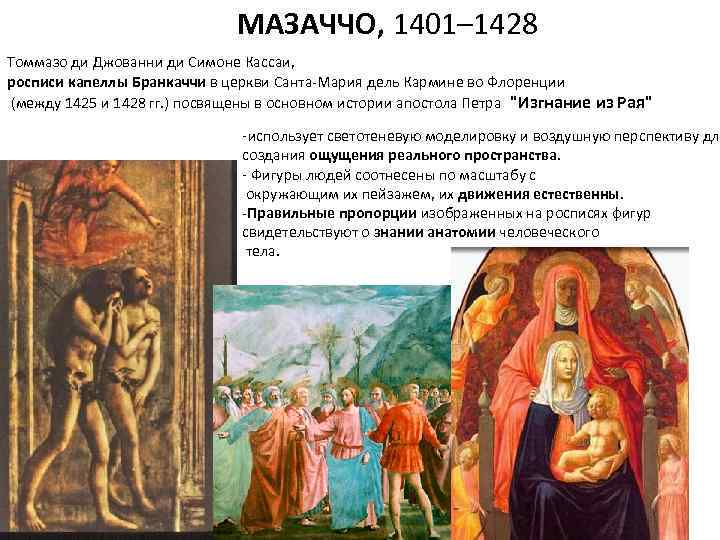 МАЗАЧЧО, 1401–1428

Томмазо ди Джованни ди Симоне Кассаи,
росписи капеллы Бранкаччи в церкви Санта-Мария дель Кармине во Флоренции (между 1425 и 1428 гг.) посвящены в основном истории апостола Петра "Изгнание из Рая"

-использует светотеневую моделировку и воздушную перспективу дл создания ощущения реального пространства.
- Фигуры людей соотнесены по масштабу с окружающим их пейзажем, их движения естественны.
-Правильные пропорции изображенных на росписях фигур свидетельствуют о знании анатомии человеческого тела.